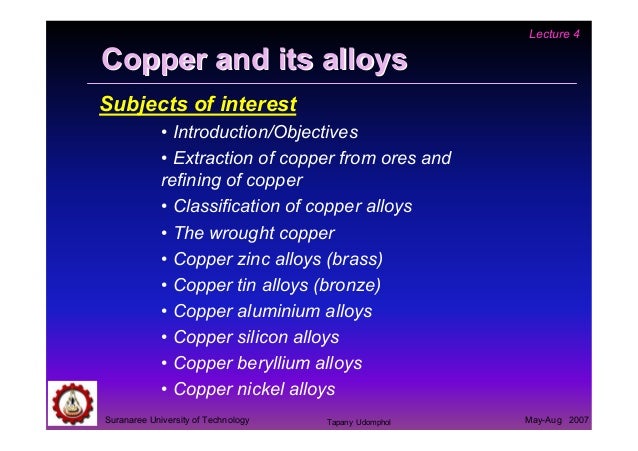 Lecture 4

Copper and its alloys

Subjects of interest

• Introduction/Objectives
• Extraction of copper from ores and refining of copper
• Classification of copper alloys
• The wrought copper
• Copper zinc alloys (brass)
• Copper tin alloys (bronze)
• Copper aluminium alloys
• Copper silicon alloys
• Copper beryllium alloys
• Copper nickel alloys

Suranaree University of Technology Tapany Udomphol May-Aug 2007